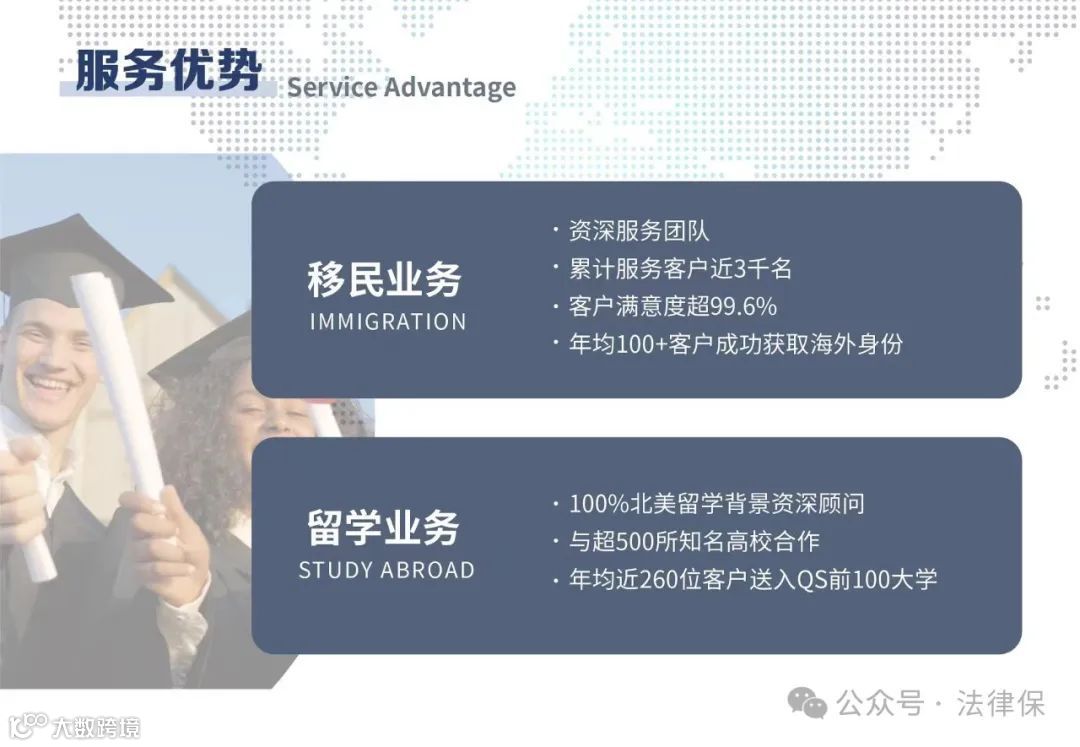 服务优势 Service Advantage

移民业务
IMMIGRATION

· 资深服务团队
· 累计服务客户近3千名
· 客户满意度超99.6%
· 年均100+客户成功获取海外身份

留学业务
STUDY ABROAD

· 100%北美留学背景资深顾问
· 与超500所知名高校合作
· 年均近260位客户送入QS前100大学

大数跨境

公众号 · 法律保